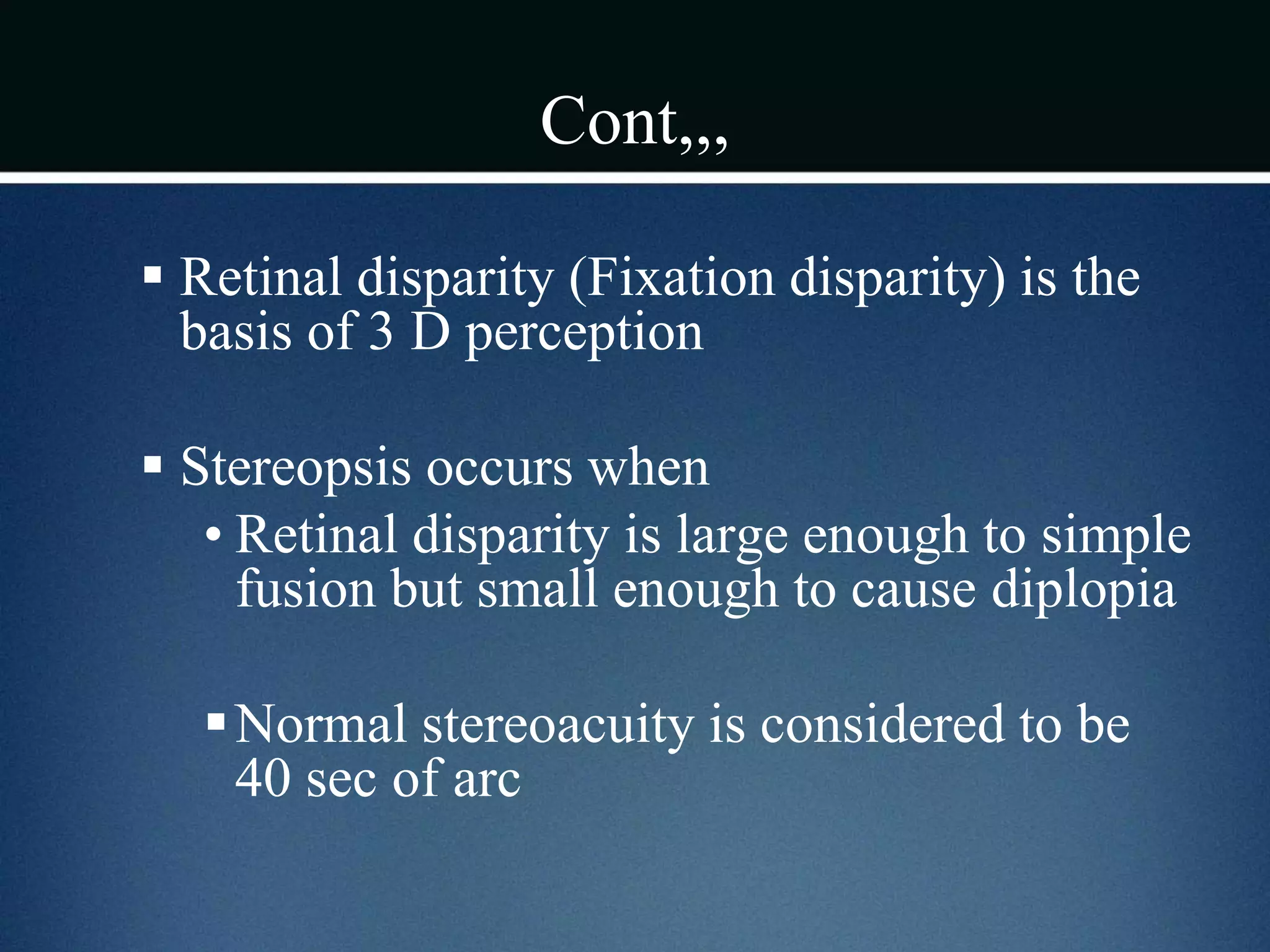 Cont,,,

▪ Retinal disparity (Fixation disparity) is the basis of 3 D perception

▪ Stereopsis occurs when

• Retinal disparity is large enough to simple fusion but small enough to cause diplopia

▪ Normal stereoacuity is considered to be 40 sec of arc